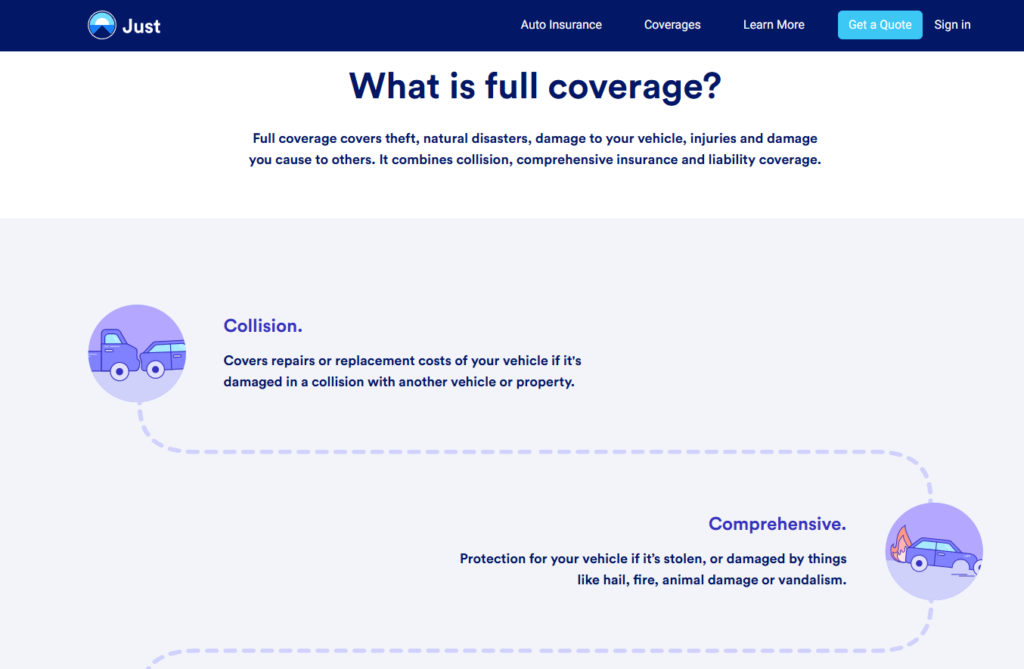 Just

Auto Insurance Coverages Learn More Get a Quote Sign in

What is full coverage?

Full coverage covers theft, natural disasters, damage to your vehicle, injuries and damage you cause to others. It combines collision, comprehensive insurance and liability coverage.

Collision.

Covers repairs or replacement costs of your vehicle if it's damaged in a collision with another vehicle or property.

Comprehensive.

Protection for your vehicle if it's stolen, or damaged by things like hail, fire, animal damage or vandalism.